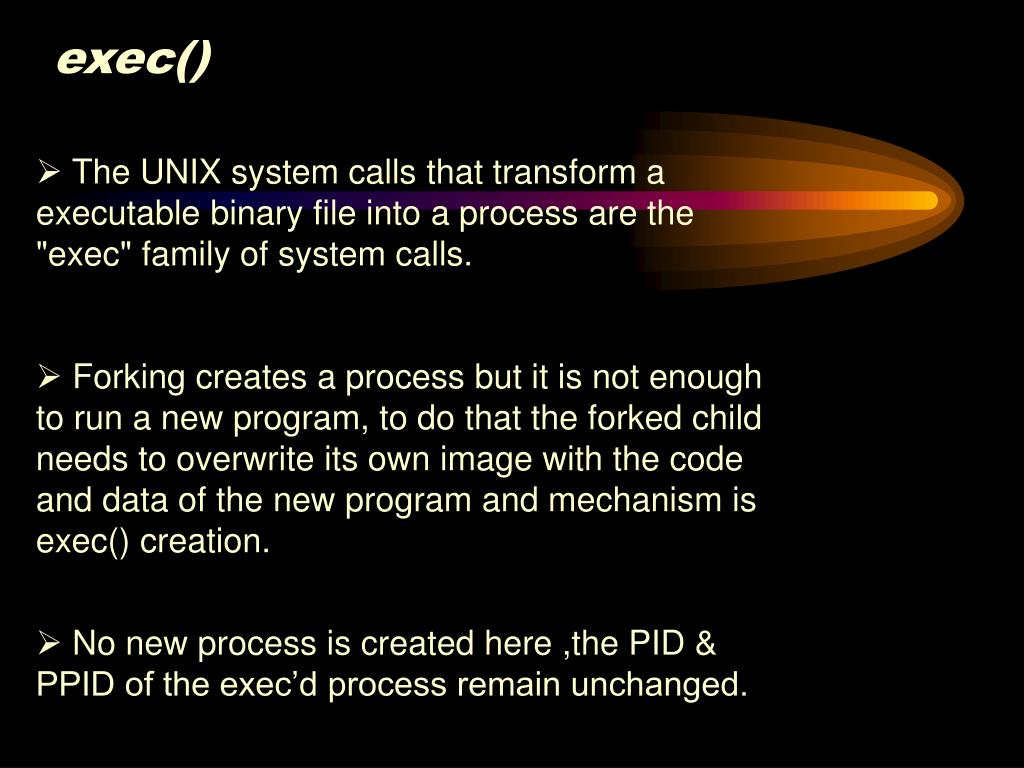 exec()

➢ The UNIX system calls that transform a executable binary file into a process are the "exec" family of system calls.

➢ Forking creates a process but it is not enough to run a new program, to do that the forked child needs to overwrite its own image with the code and data of the new program and mechanism is exec() creation.

➢ No new process is created here ,the PID & PPID of the exec’d process remain unchanged.